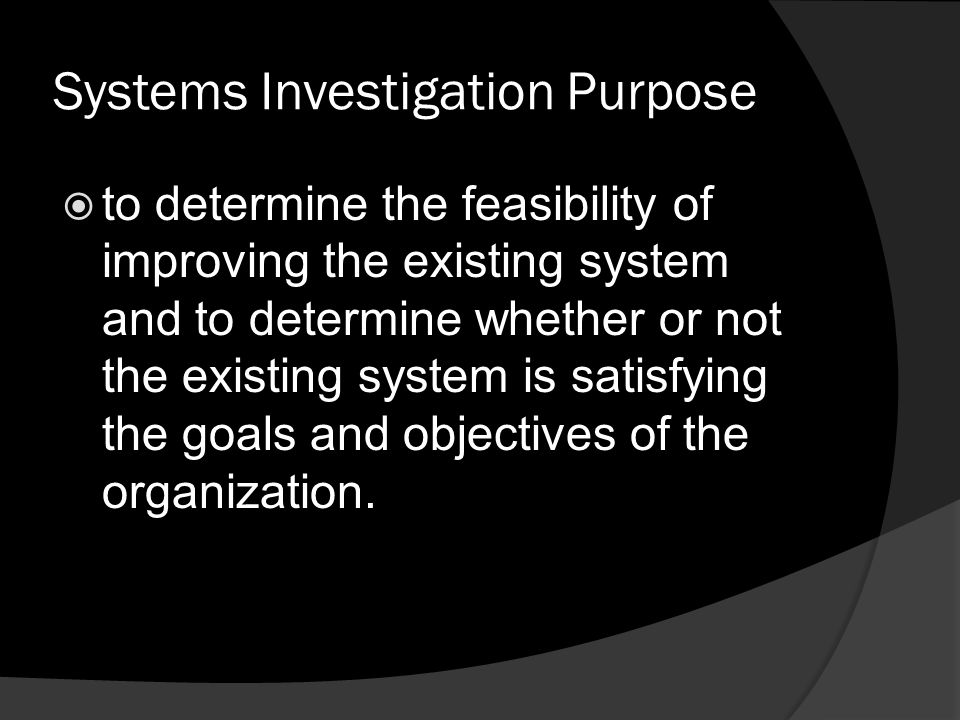 Systems Investigation Purpose

to determine the feasibility of improving the existing system and to determine whether or not the existing system is satisfying the goals and objectives of the organization.